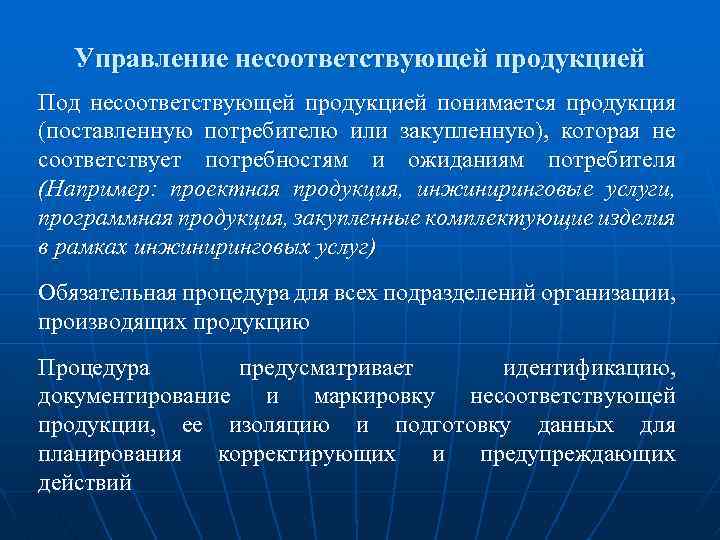 Управление несоответствующей продукцией

Под несоответствующей продукцией понимается продукция (поставленную потребителю или закупленную), которая не соответствует потребностям и ожиданиям потребителя (Например: проектная продукция, инжиниринговые услуги, программная продукция, закупленные комплектующие изделия в рамках инжиниринговых услуг)

Обязательная процедура для всех подразделений организации, производящих продукцию

Процедура предусматривает идентификацию, документирование и маркировку несоответствующей продукции, ее изоляцию и подготовку данных для планирования корректирующих и предупреждающих действий